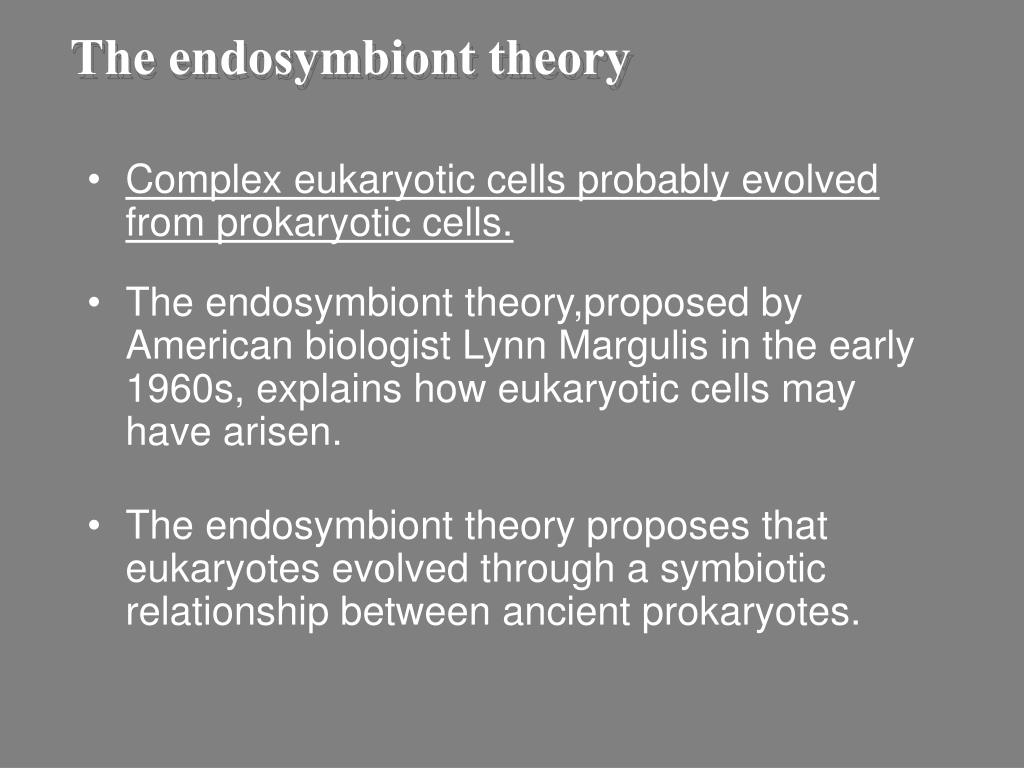 The endosymbiont theory

• Complex eukaryotic cells probably evolved from prokaryotic cells.

• The endosymbiont theory,proposed by American biologist Lynn Margulis in the early 1960s, explains how eukaryotic cells may have arisen.

• The endosymbiont theory proposes that eukaryotes evolved through a symbiotic relationship between ancient prokaryotes.